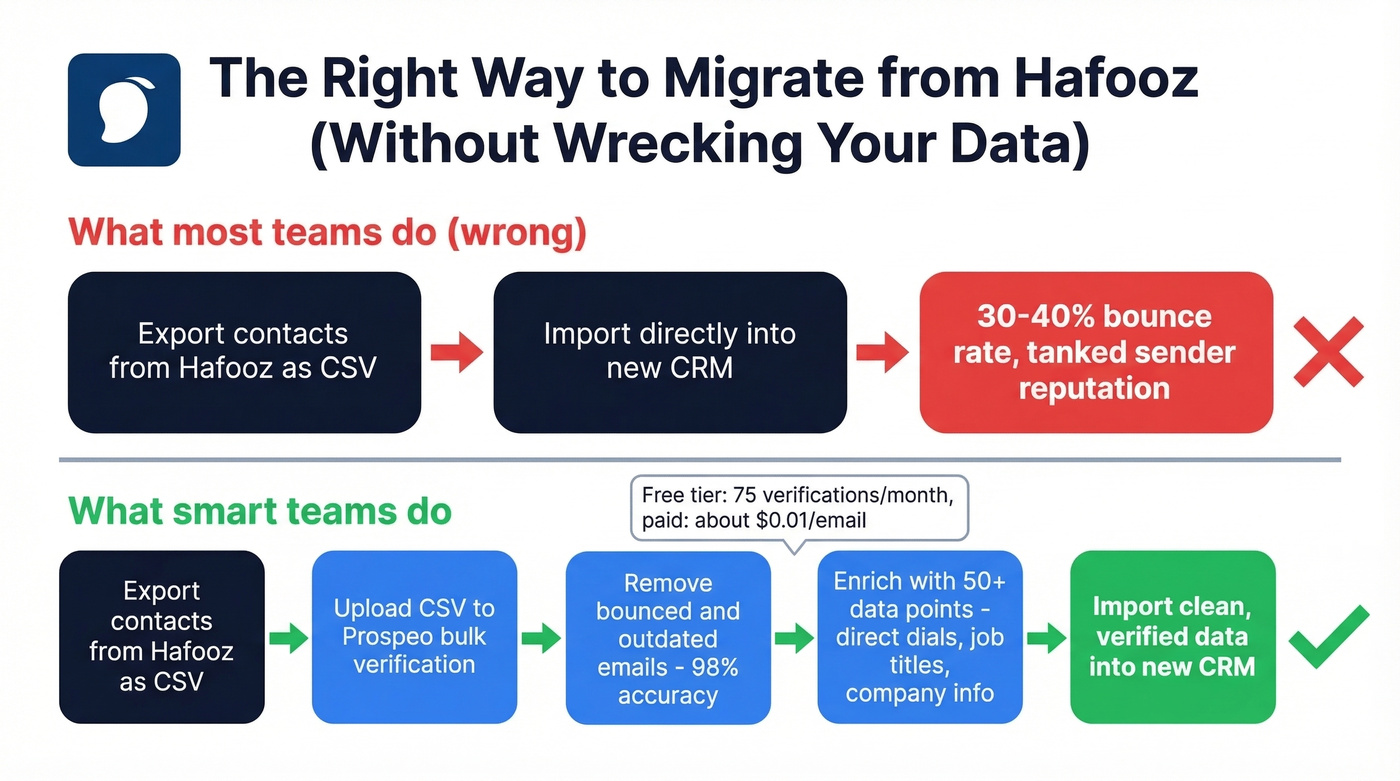 The Right Way to Migrate from Hafooz (Without Wrecking Your Data)

What most teams do (wrong)

Export contacts from Hafooz as CSV

Import directly into new CRM

30-40% bounce rate, tanked sender reputation

What smart teams do

Free tier: 75 verifications/month, paid: about $0.01/email

Export contacts from Hafooz as CSV

Upload CSV to Prospeo bulk verification

Remove bounced and outdated emails - 98% accuracy

Enrich with 50+ data points - direct dials, job titles, company info

Import clean, verified data into new CRM